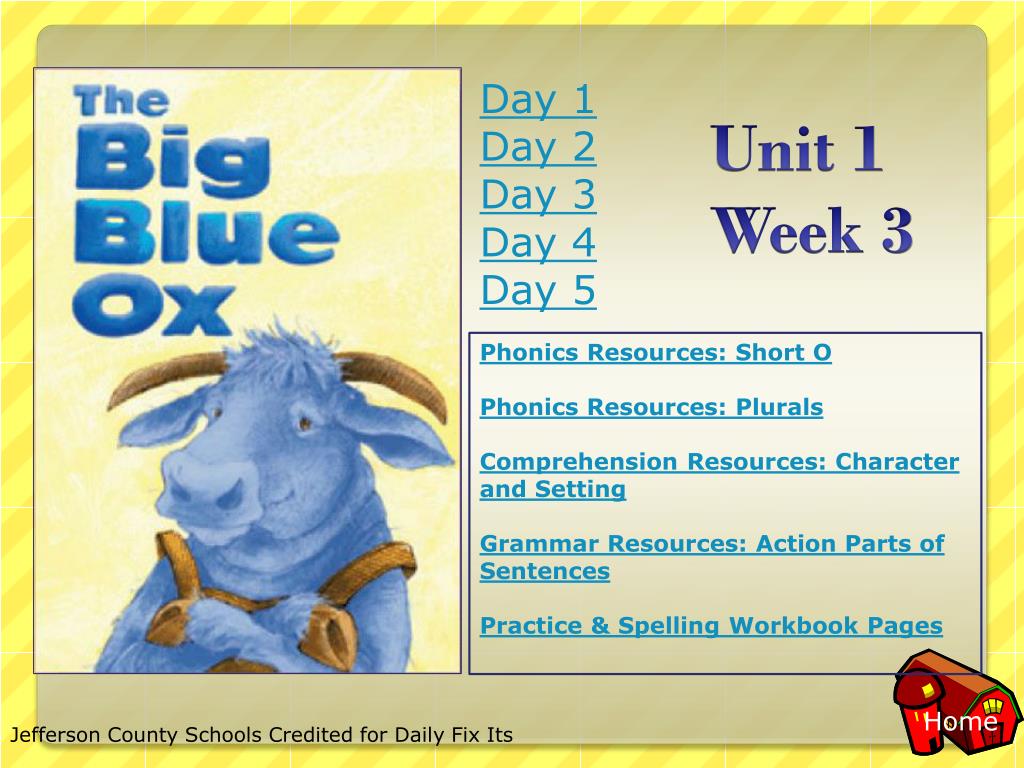 The Big Blue Ox

Day 1
Day 2
Day 3
Day 4
Day 5

Unit 1
Week 3

Phonics Resources: Short O

Phonics Resources: Plurals

Comprehension Resources: Character and Setting

Grammar Resources: Action Parts of Sentences

Practice & Spelling Workbook Pages

Home

Jefferson County Schools Credited for Daily Fix Its